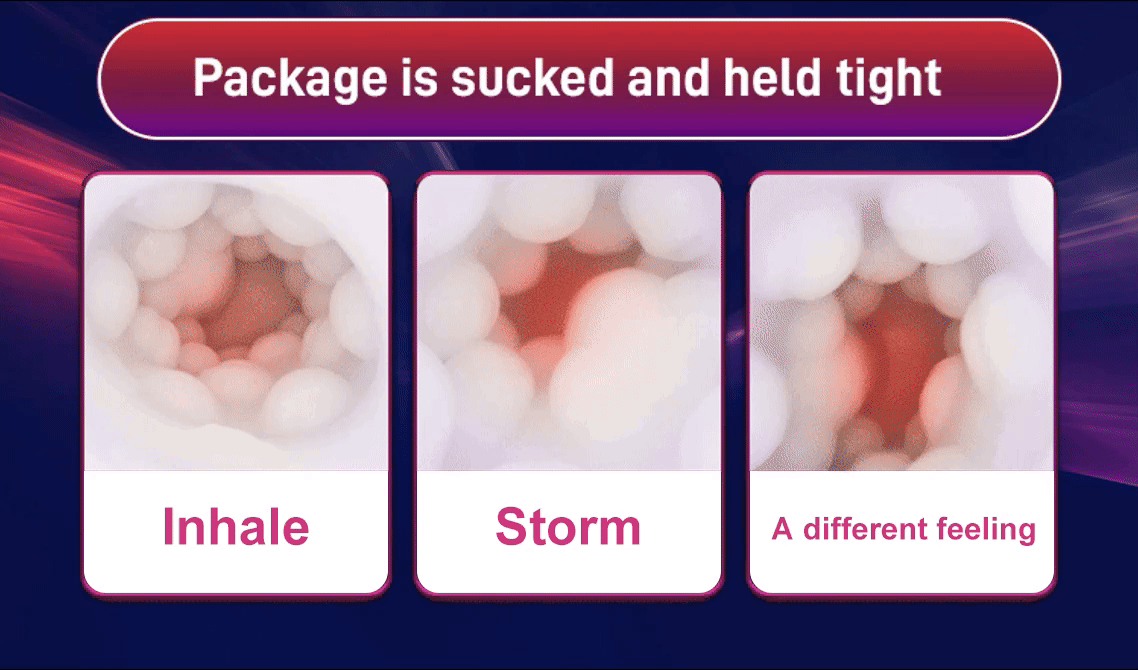 Package is sucked and held tight

Inhale

Storm

A different feeling